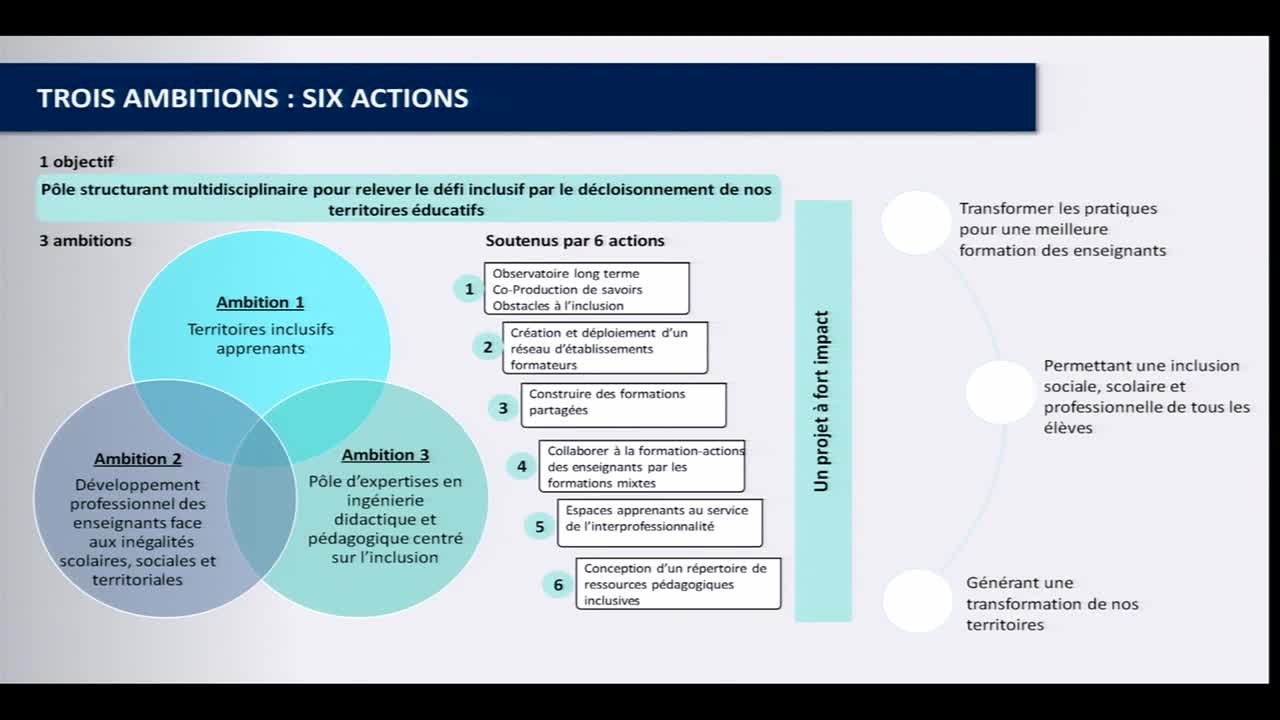 TROIS AMBITIONS : SIX ACTIONS

1 objectif

Pôle structurant multidisciplinaire pour relever le défi inclusif par le décloisonnement de nos territoires éducatifs

3 ambitions

Ambition 1
Territoires inclusifs apprenants

Ambition 2
Développement professionnel des enseignants face aux inégalités scolaires, sociales et territoriales

Ambition 3
Pôle d'expertises en ingénierie didactique et pédagogique centré sur l'inclusion

Soutenus par 6 actions

1 Observatoire long terme
Co-Production de savoirs
Obstacles à l'inclusion

2 Création et déploiement d'un réseau d'établissements formateurs

3 Construire des formations partagées

4 Collaborer à la formation-actions des enseignants par les formations mixtes

5 Espaces apprenants au service de l'interprofessionnalité

6 Conception d'un répertoire de ressources pédagogiques inclusives

Un projet à fort impact

Transformer les pratiques pour une meilleure formation des enseignants

Permettant une inclusion sociale, scolaire et professionnelle de tous les élèves

Générant une transformation de nos territoires